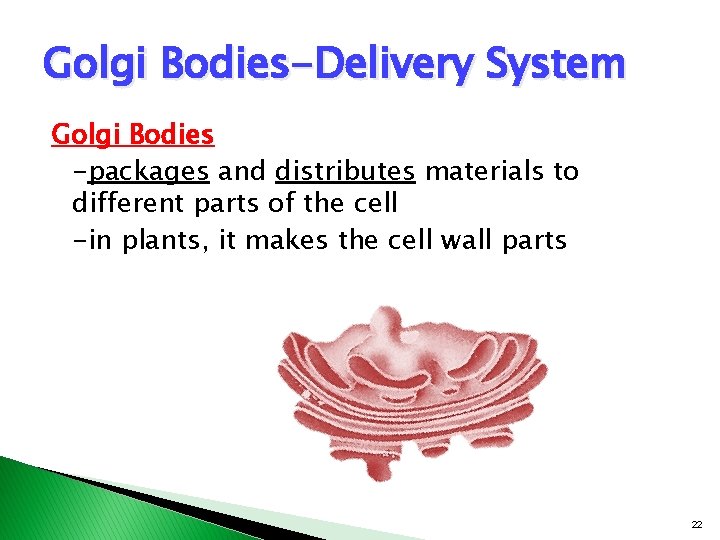 Golgi Bodies-Delivery System

Golgi Bodies

-packages and distributes materials to different parts of the cell

-in plants, it makes the cell wall parts

22